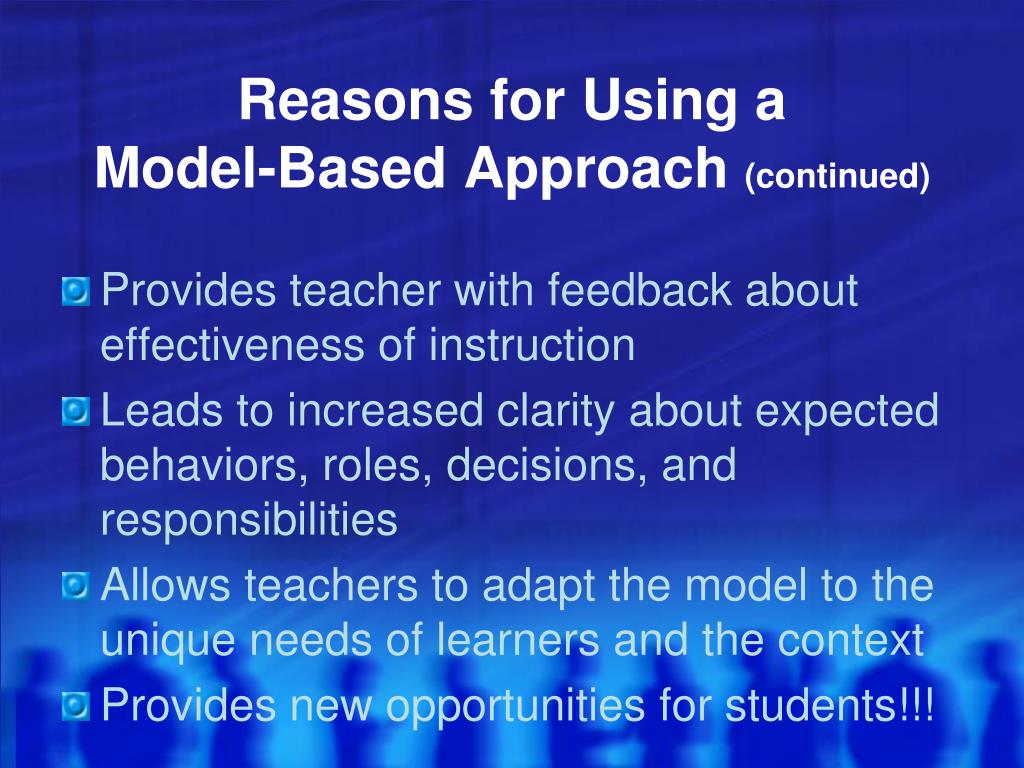 Reasons for Using a Model-Based Approach (continued)

Provides teacher with feedback about effectiveness of instruction

Leads to increased clarity about expected behaviors, roles, decisions, and responsibilities

Allows teachers to adapt the model to the unique needs of learners and the context

Provides new opportunities for students!!!